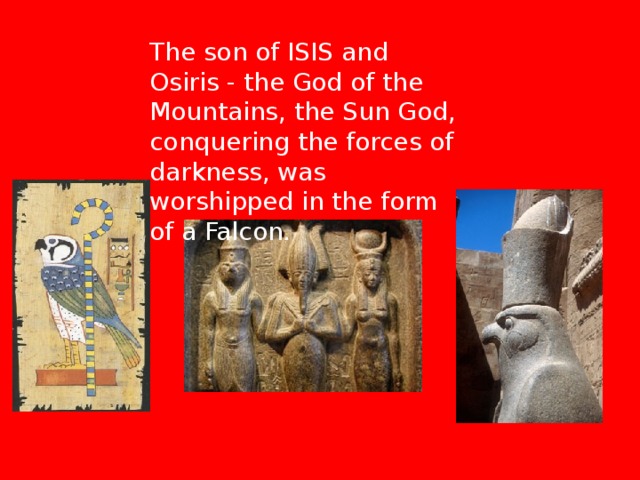 The son of ISIS and Osiris - the God of the Mountains, the Sun God, conquering the forces of darkness, was worshipped in the form of a Falcon.